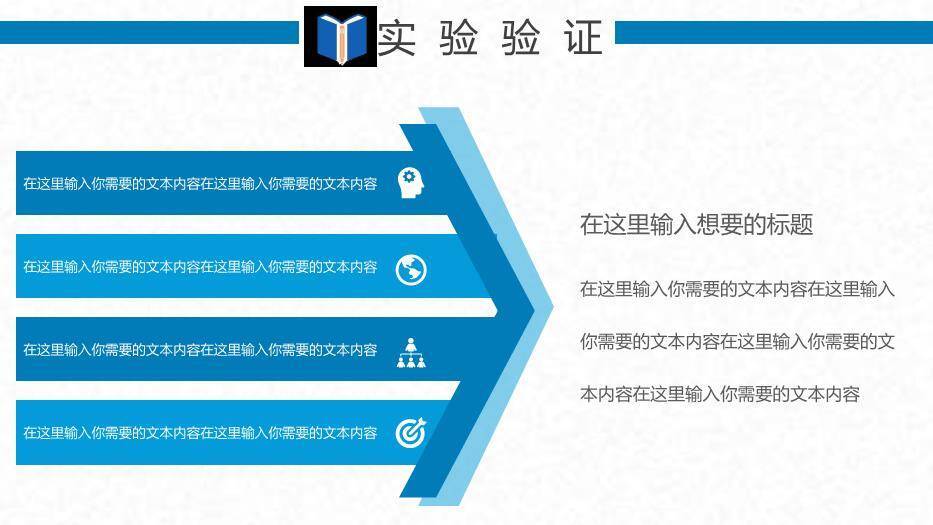 实验验证

在这里输入你需要的文本内容在这里输入你需要的文本内容

在这里输入你需要的文本内容在这里输入你需要的文本内容

在这里输入你需要的文本内容在这里输入你需要的文本内容

在这里输入你需要的文本内容在这里输入你需要的文本内容

在这里输入想要的标题

在这里输入你需要的文本内容在这里输入你需要的文本内容在这里输入你需要的文本内容在这里输入你需要的文本内容